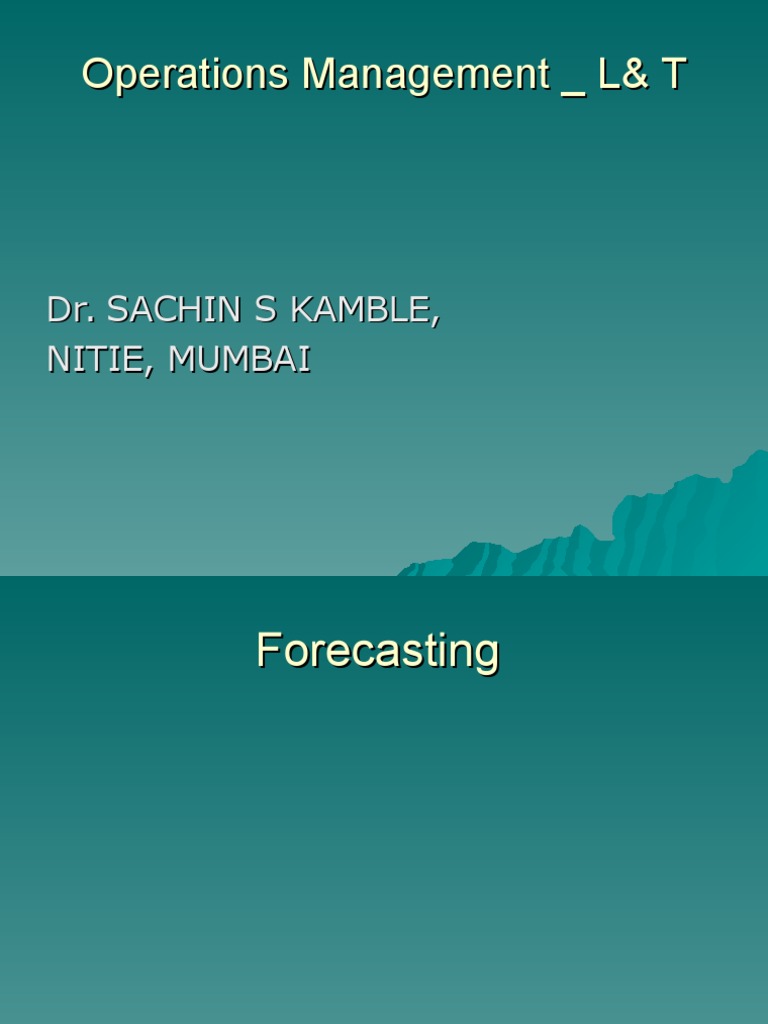 Operations Management _ L& T

Dr. SACHIN S KAMBLE,
NITIE, MUMBAI

Forecasting